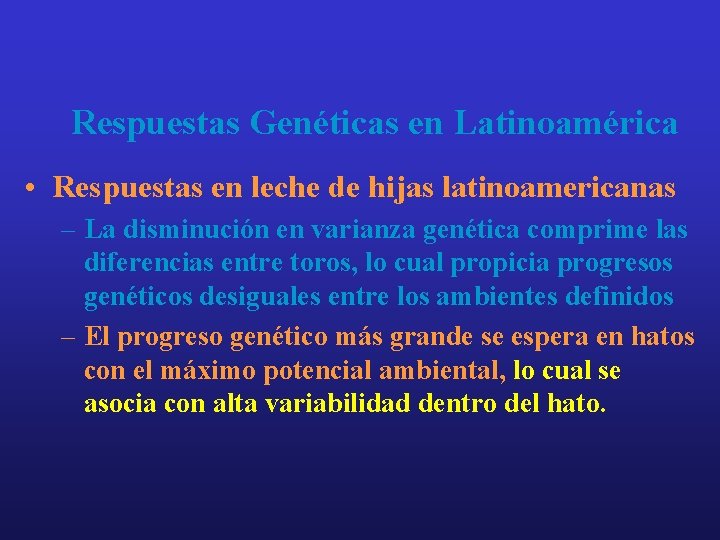 Respuestas Genéticas en Latinoamérica

• Respuestas en leche de hijas latinoamericanas

– La disminución en varianza genética comprime las diferencias entre toros, lo cual propicia progresos genéticos desiguales entre los ambientes definidos

– El progreso genético más grande se espera en hatos con el máximo potencial ambiental, lo cual se asocia con alta variabilidad dentro del hato.